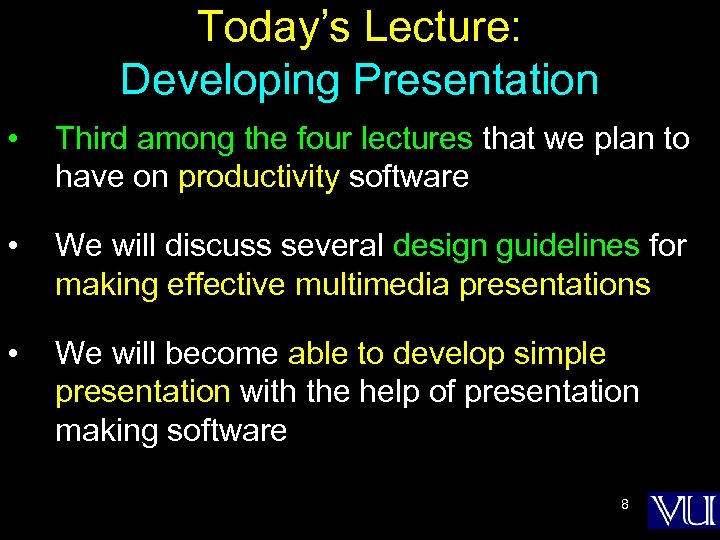 Today's Lecture:
Developing Presentation

• Third among the four lectures that we plan to have on productivity software

• We will discuss several design guidelines for making effective multimedia presentations

• We will become able to develop simple presentation with the help of presentation making software

8

VU